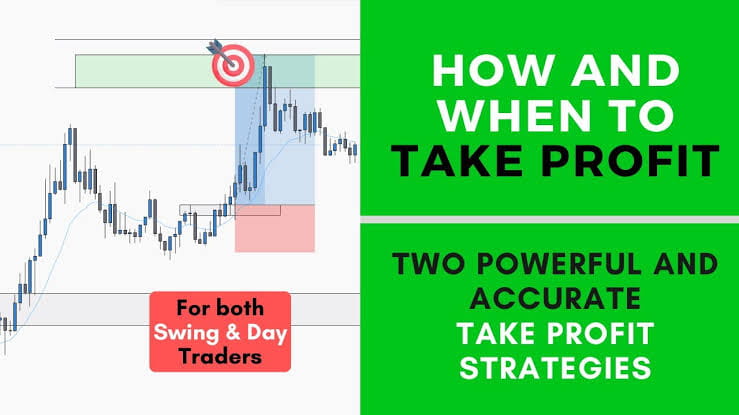 For both Swing & Day Traders

HOW AND WHEN TO TAKE PROFIT

TWO POWERFUL AND ACCURATE TAKE PROFIT STRATEGIES